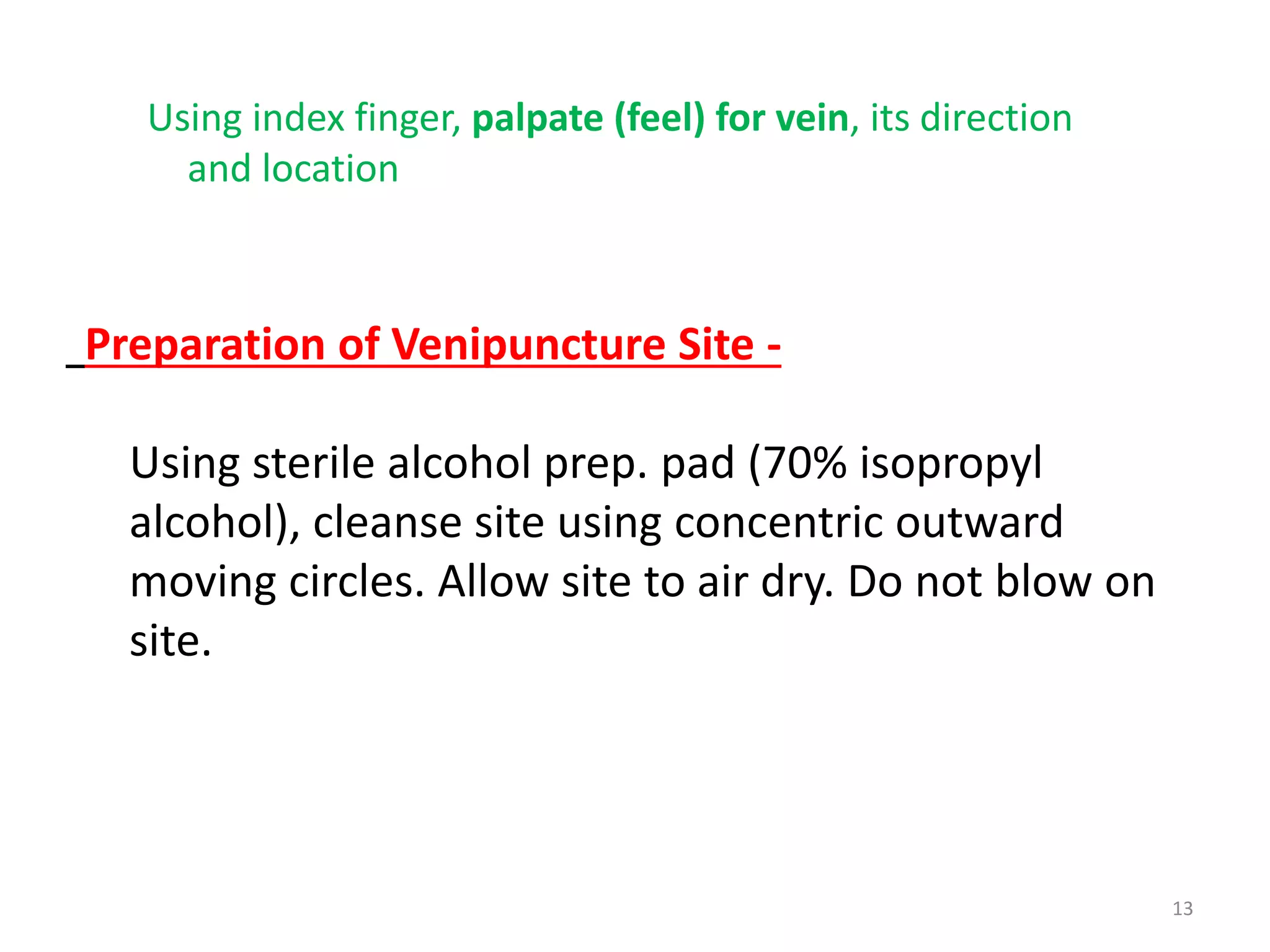 Using index finger, palpate (feel) for vein, its direction and location

Preparation of Venipuncture Site -

Using sterile alcohol prep. pad (70% isopropyl alcohol), cleanse site using concentric outward moving circles. Allow site to air dry. Do not blow on site.

13